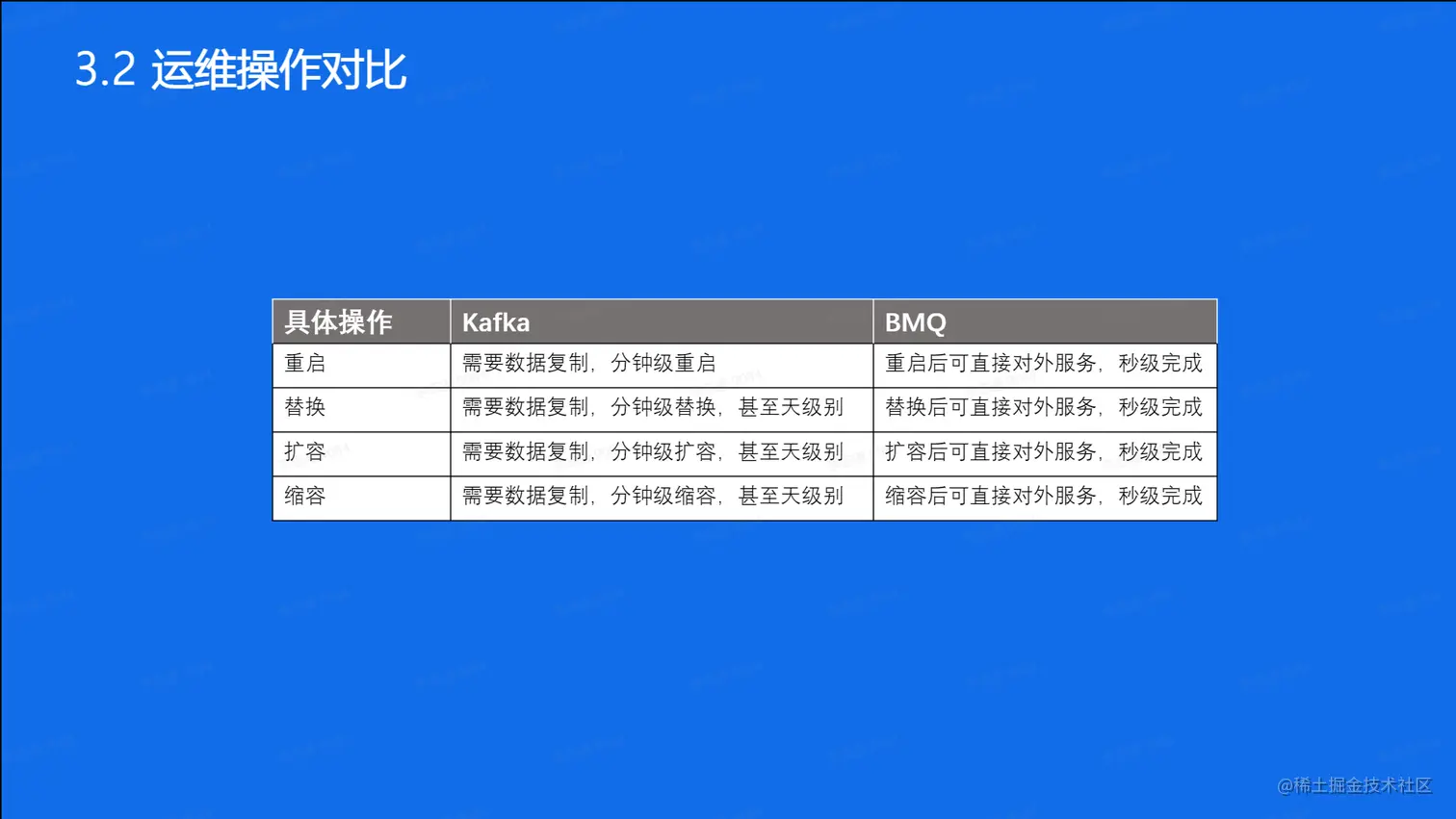 3.2 运维操作对比

| 具体操作 | Kafka | BMQ |
|---|---|---|
| 重启 | 需要数据复制，分钟级重启 | 重启后可直接对外服务，秒级完成 |
| 替换 | 需要数据复制，分钟级替换，甚至天级别 | 替换后可直接对外服务，秒级完成 |
| 扩容 | 需要数据复制，分钟级扩容，甚至天级别 | 扩容后可直接对外服务，秒级完成 |
| 缩容 | 需要数据复制，分钟级缩容，甚至天级别 | 缩容后可直接对外服务，秒级完成 |

@稀土掘金技术社区